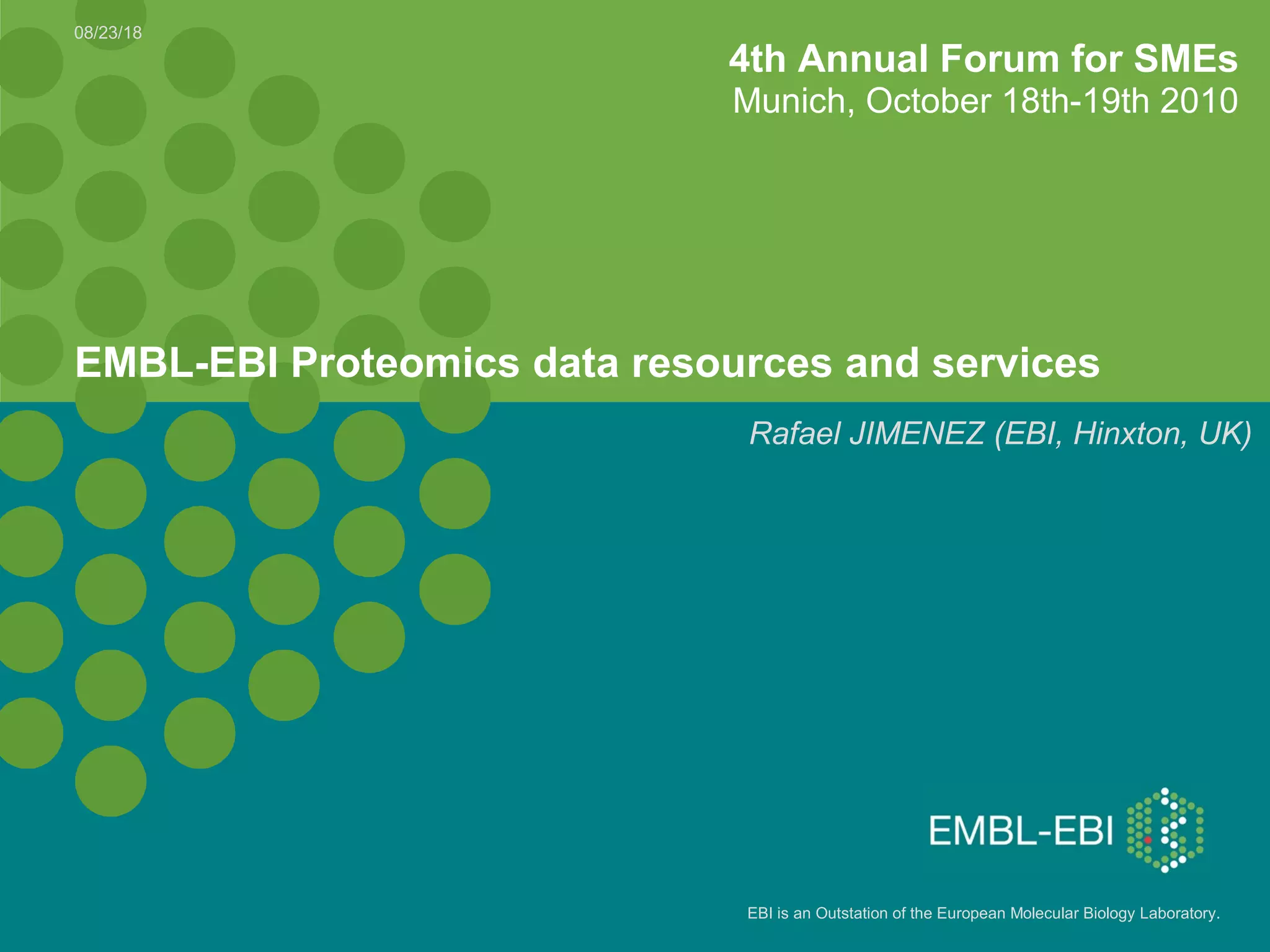 08/23/18

4th Annual Forum for SMEs
Munich, October 18th-19th 2010

EMBL-EBI Proteomics data resources and services

Rafael JIMENEZ (EBI, Hinxton, UK)

EMBL-EBI

EBI is an Outstation of the European Molecular Biology Laboratory.